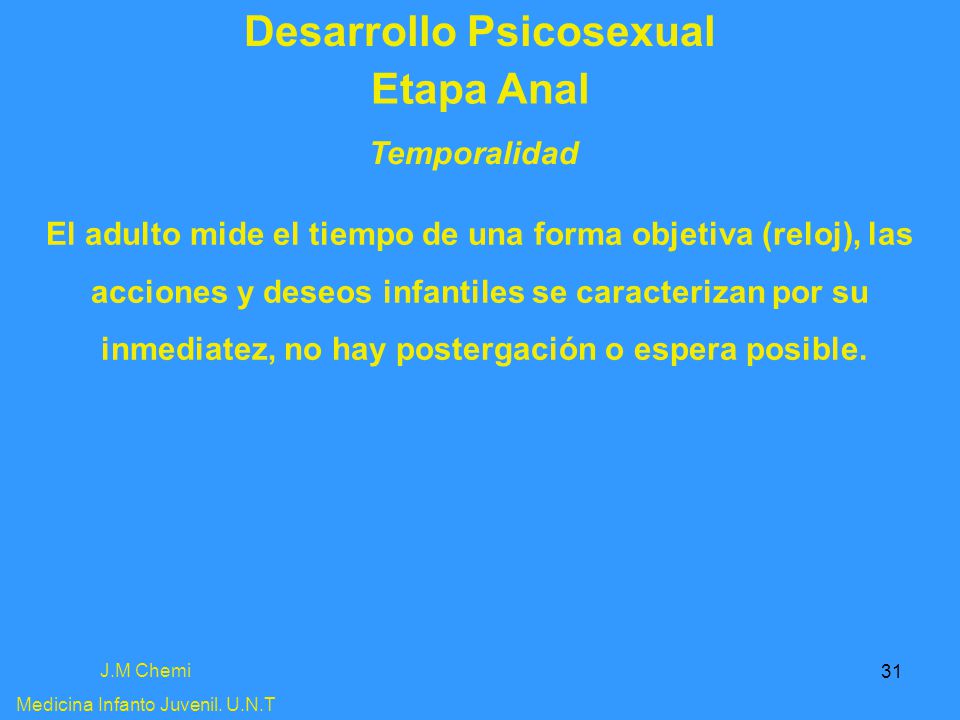 Desarrollo Psicosexual
Etapa Anal

Temporalidad

El adulto mide el tiempo de una forma objetiva (reloj), las acciones y deseos infantiles se caracterizan por su inmediatez, no hay postergación o espera posible.

J.M Chemi

31

Medicina Infanto Juvenil. U.N.T